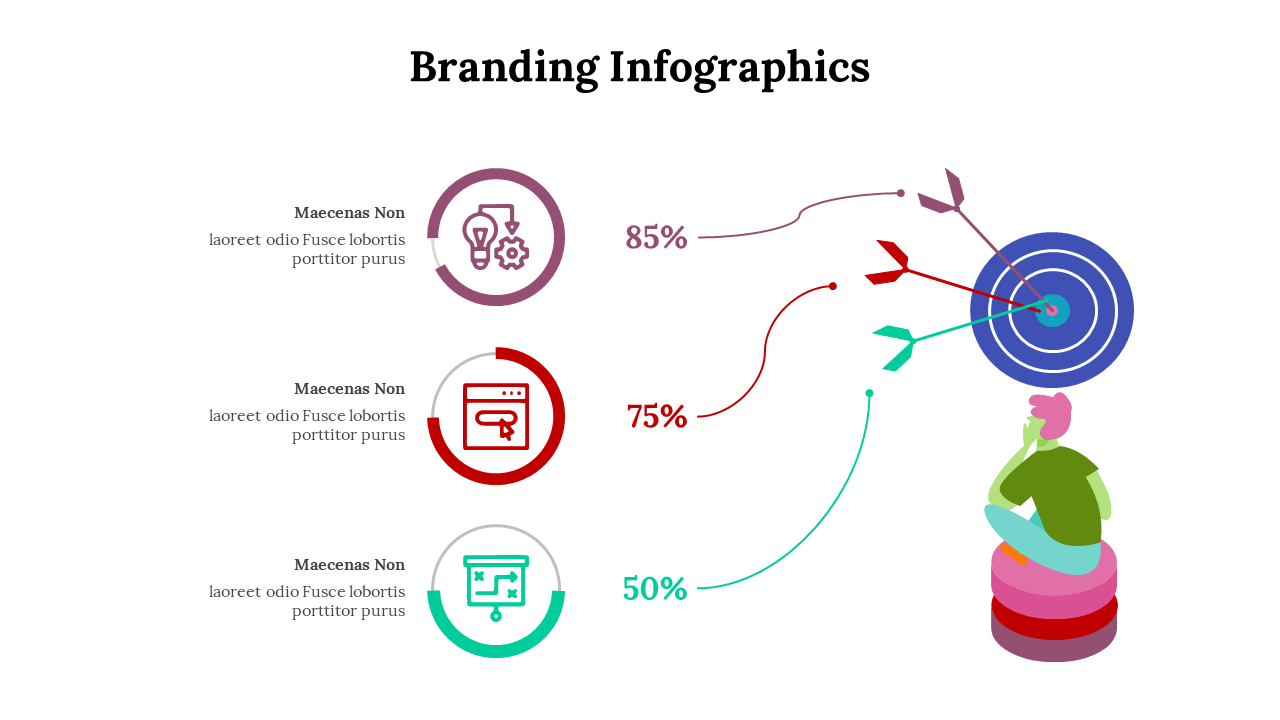 Branding Infographics

Maecenas Non
laoreet odio Fusce lobortis porttitor purus

85%

Maecenas Non
laoreet odio Fusce lobortis porttitor purus

75%

Maecenas Non
laoreet odio Fusce lobortis porttitor purus

50%